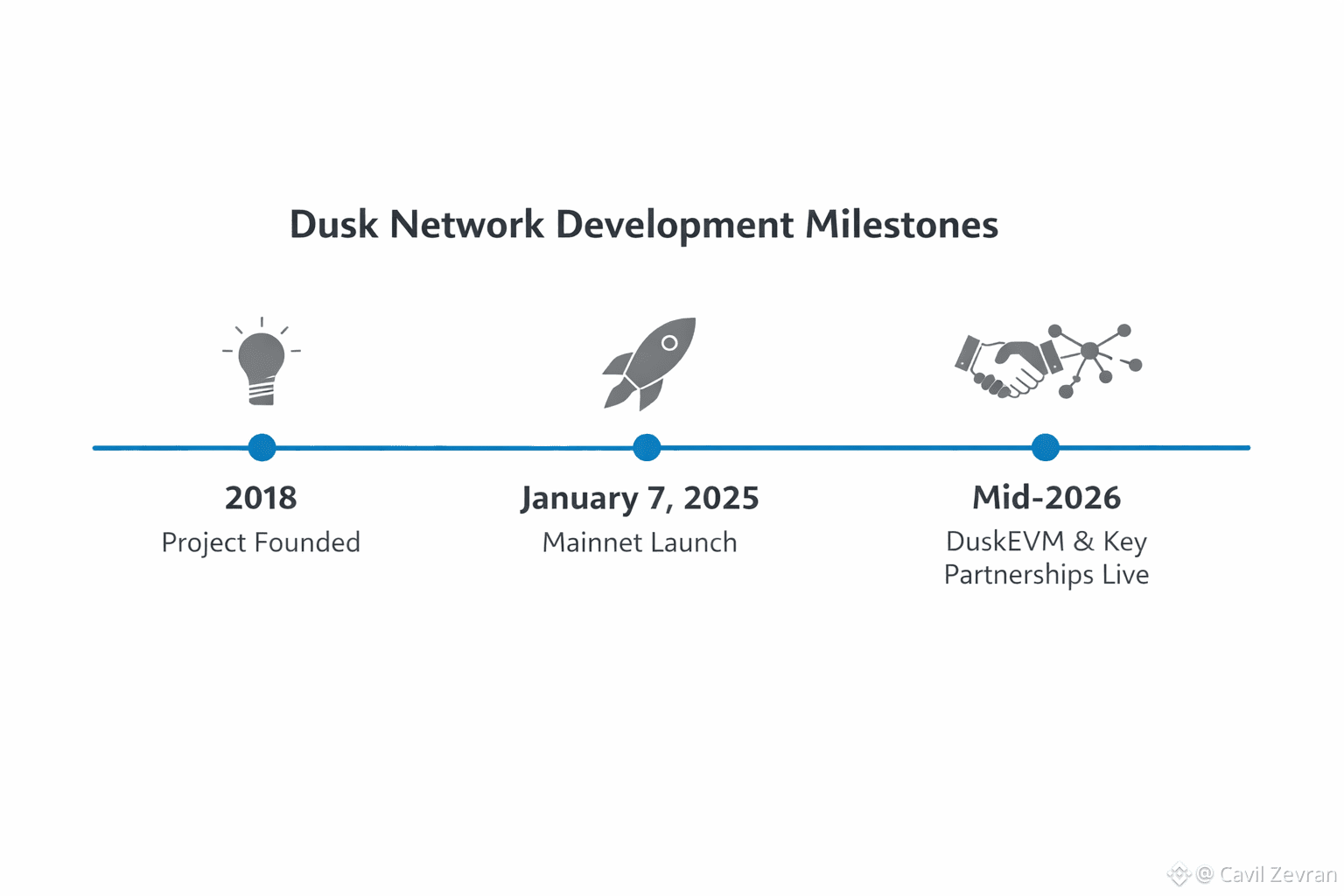 Dusk Network Development Milestones

2018
Project Founded

January 7, 2025
Mainnet Launch

Mid-2026
DuskEVM & Key Partnerships Live

@ Cavil Zevran